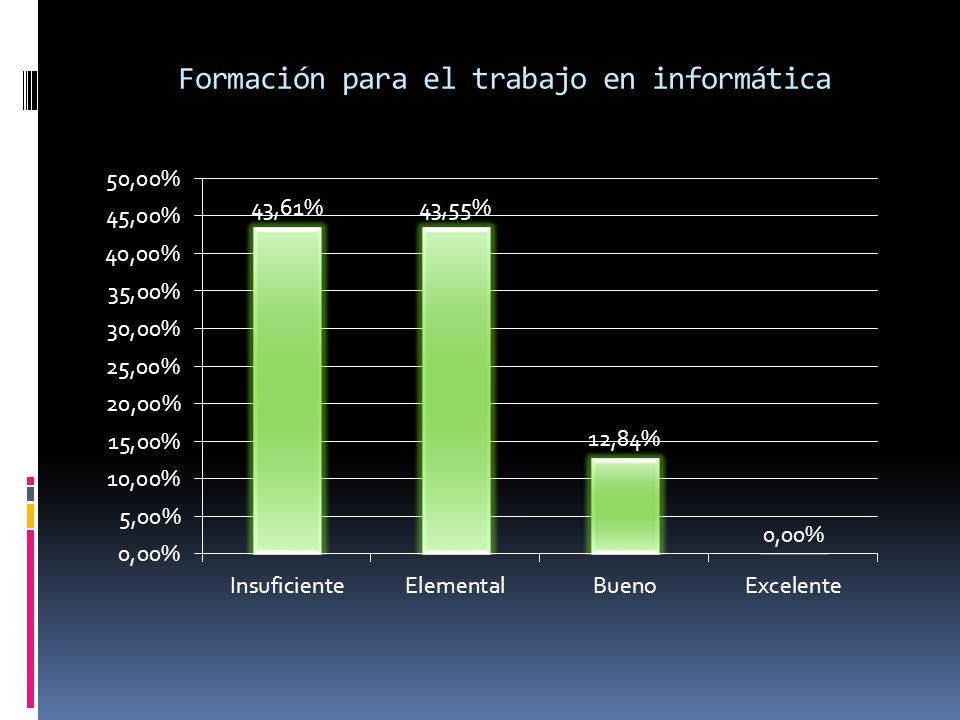 Formación para el trabajo en informática

50,00%
45,00%
40,00%
35,00%
30,00%
25,00%
20,00%
15,00%
10,00%
5,00%
0,00%

43,61%
43,55%
12,84%
0,00%

Insuficiente
Elemental
Bueno
Excelente